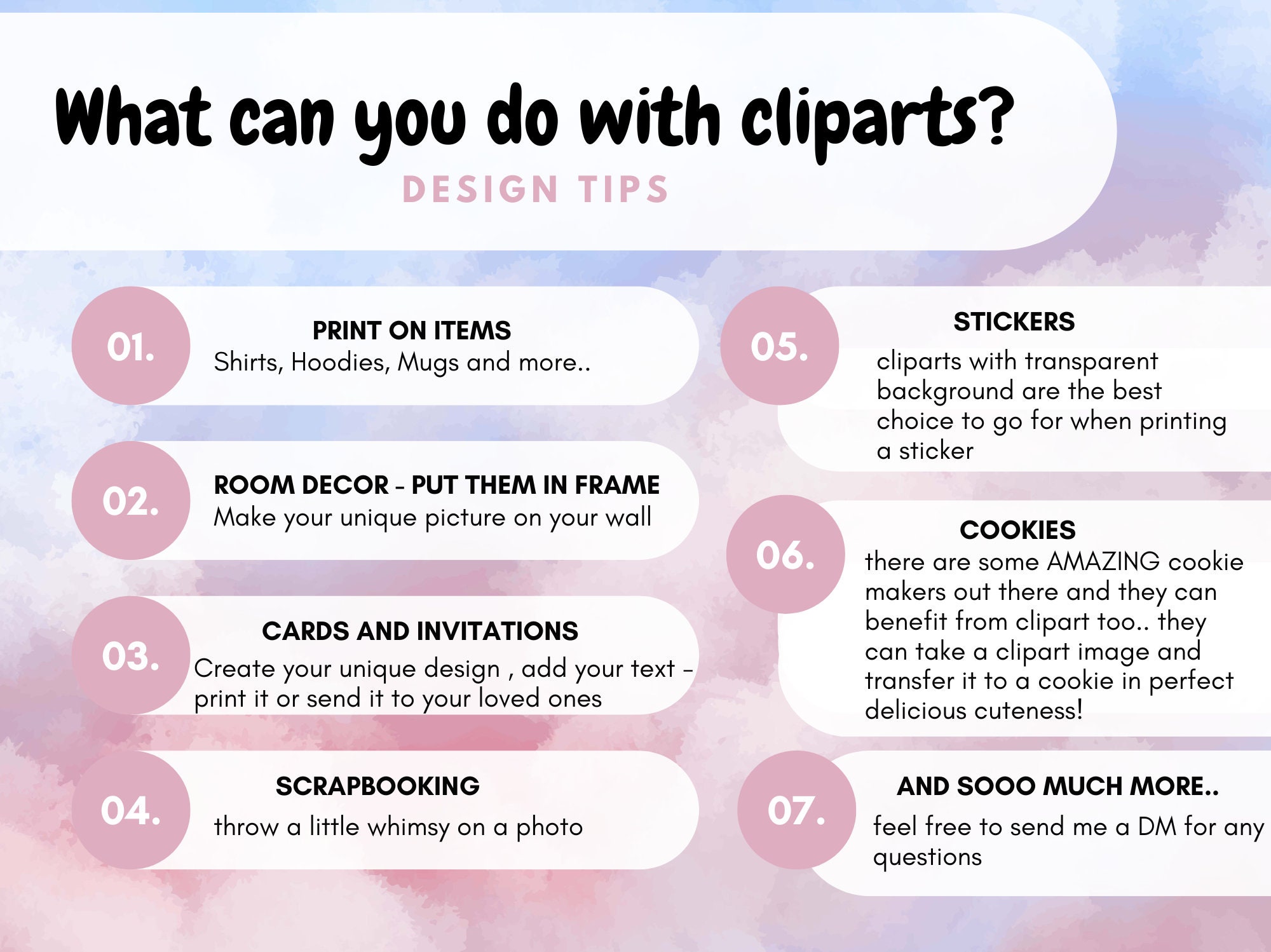 What can you do with cliparts?
DESIGN TIPS

01.
PRINT ON ITEMS
Shirts, Hoodies, Mugs and more..

02.
ROOM DECOR - PUT THEM IN FRAME
Make your unique picture on your wall

03.
CARDS AND INVITATIONS
Create your unique design , add your text - print it or send it to your loved ones

04.
SCRAPBOOKING
throw a little whimsy on a photo

05.
STICKERS
cliparts with transparent background are the best choice to go for when printing a sticker

06.
COOKIES
there are some AMAZING cookie makers out there and they can benefit from clipart too.. they can take a clipart image and transfer it to a cookie in perfect delicious cuteness!

07.
AND SOOO MUCH MORE..
feel free to send me a DM for any questions